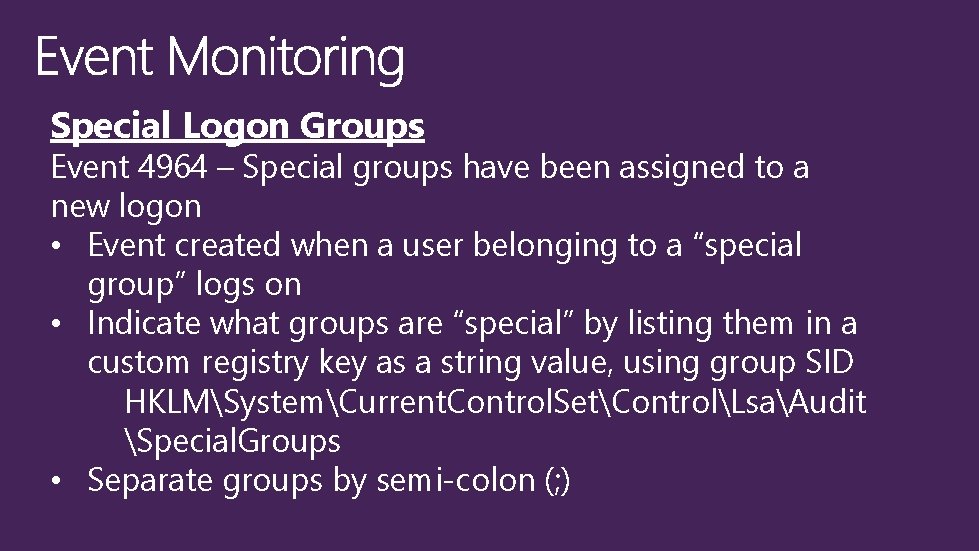 Event Monitoring

Special Logon Groups
Event 4964 – Special groups have been assigned to a new logon
• Event created when a user belonging to a “special group” logs on
• Indicate what groups are “special” by listing them in a custom registry key as a string value, using group SID
HKLM\System\CurrentControlSet\Control\Lsa\Audit\SpecialGroups
• Separate groups by semi-colon (;)